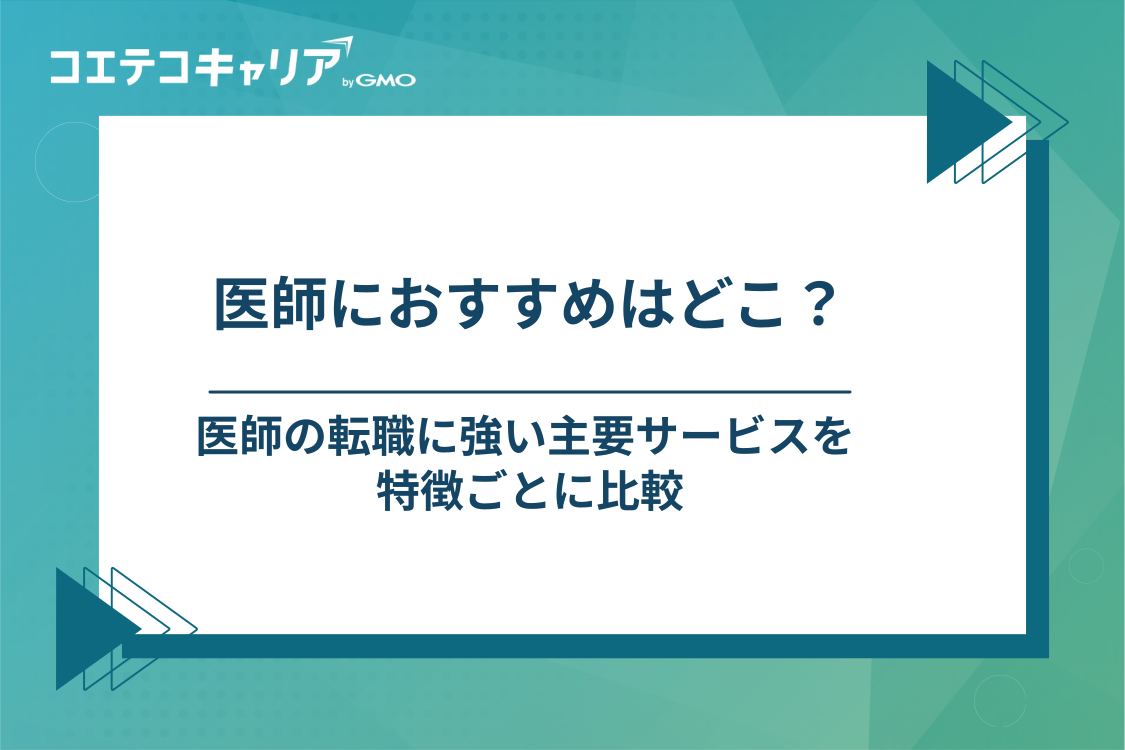 コエテコキャリア by GMO

医師におすすめはどこ？

医師の転職に強い主要サービスを特徴ごとに比較